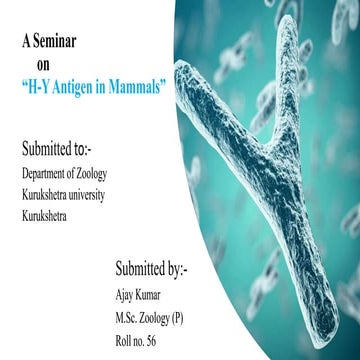 A Seminar
on
“H-Y Antigen in Mammals”

Submitted to:-
Department of Zoology
Kurukshetra university
Kurukshetra

Submitted by:-
Ajay Kumar
M.Sc. Zoology (P)
Roll no. 56